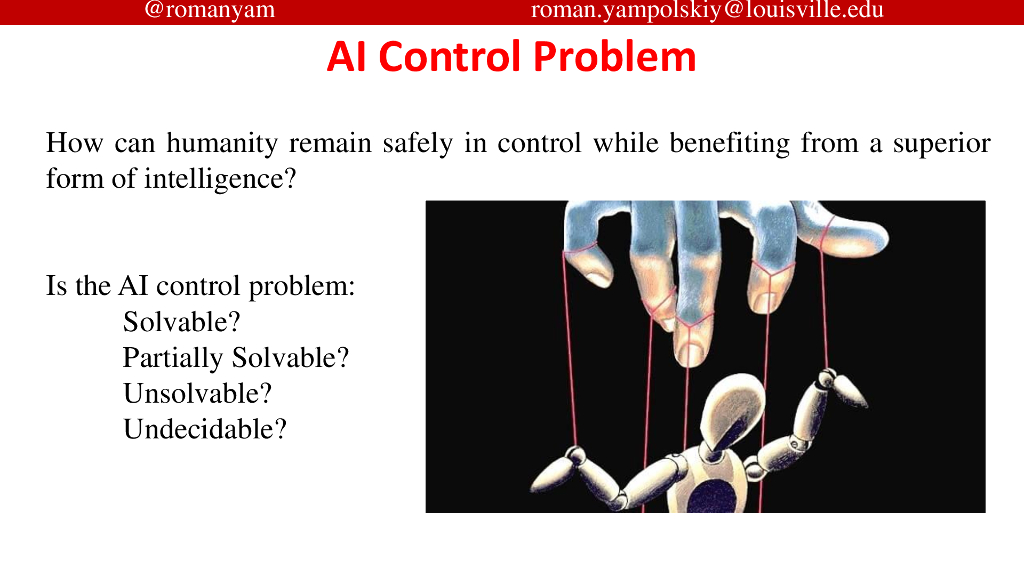 @romanyam roman.yampolskiy@louisville.edu

AI Control Problem

How can humanity remain safely in control while benefiting from a superior form of intelligence?

Is the AI control problem:
Solvable?
Partially Solvable?
Unsolvable?
Undecidable?